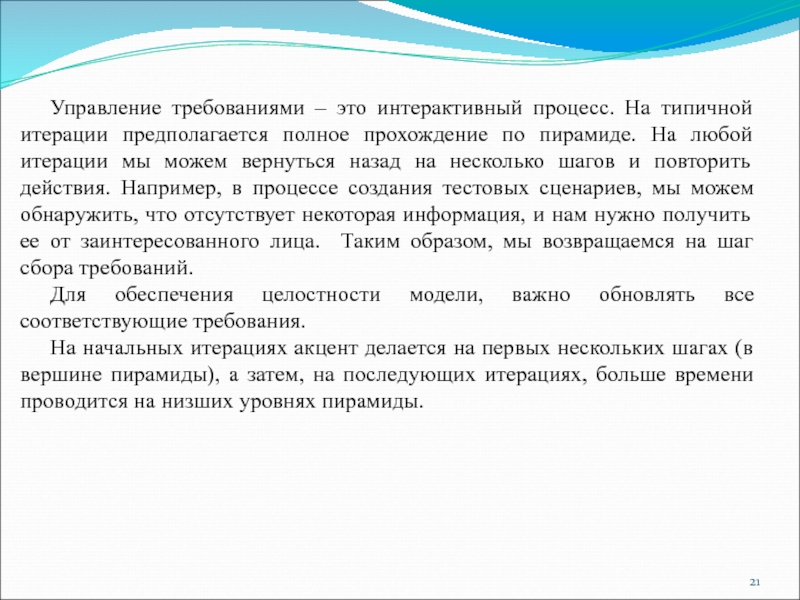 Управление требованиями – это интерактивный процесс. На типичной итерации предполагается полное прохождение по пирамиде. На любой итерации мы можем вернуться назад на несколько шагов и повторить действия. Например, в процессе создания тестовых сценариев, мы можем обнаружить, что отсутствует некоторая информация, и нам нужно получить ее от заинтересованного лица. Таким образом, мы возвращаемся на шаг сбора требований.

Для обеспечения целостности модели, важно обновлять все соответствующие требования.

На начальных итерациях акцент делается на первых нескольких шагах (в вершине пирамиды), а затем, на последующих итерациях, больше времени проводится на низших уровнях пирамиды.

21